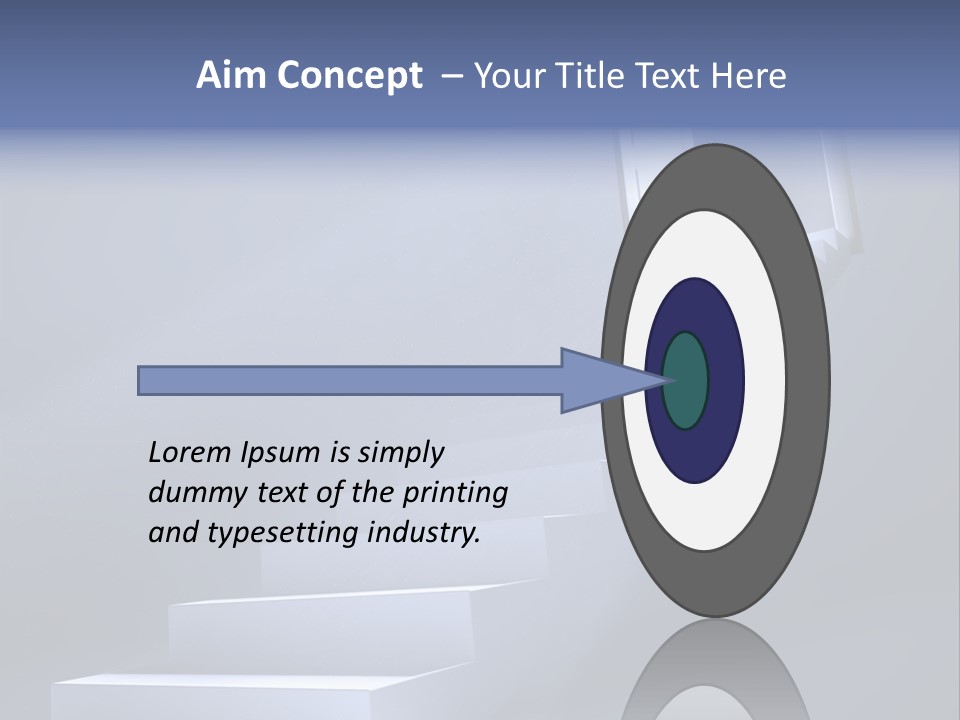 Aim Concept – Your Title Text Here

Lorem Ipsum is simply dummy text of the printing and typesetting industry.